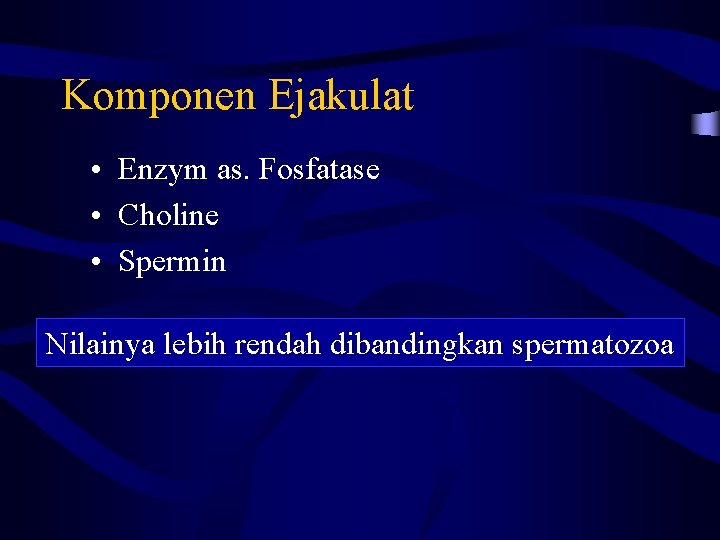 Komponen Ejakulat

• Enzym as. Fosfatase
• Choline
• Spermin

Nilainya lebih rendah dibandingkan spermatozoa